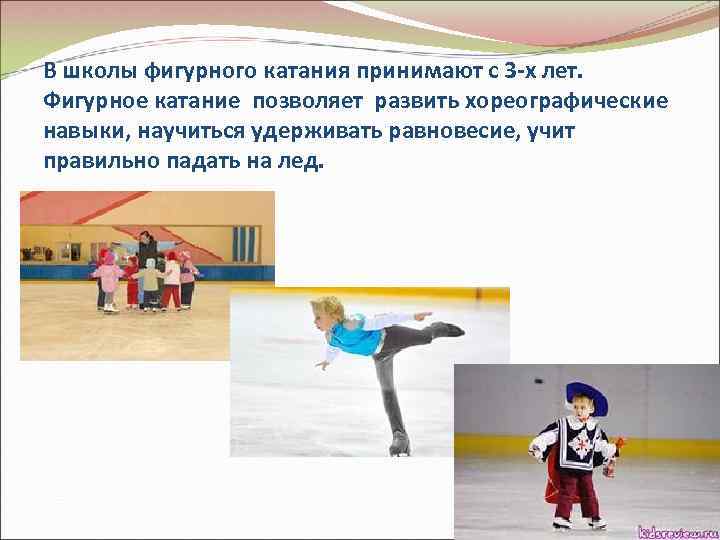 В школы фигурного катания принимают с 3-х лет. Фигурное катание позволяет развить хореографические навыки, научиться удерживать равновесие, учит правильно падать на лед.

kidsreview.ru